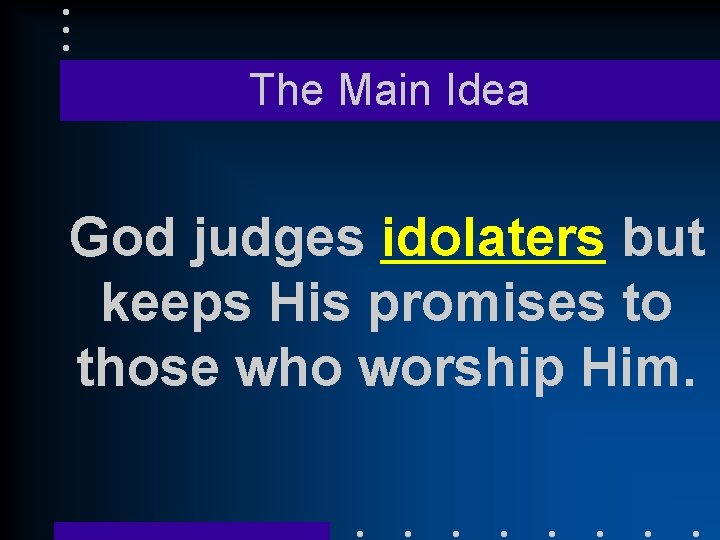 The Main Idea

God judges idolaters but keeps His promises to those who worship Him.